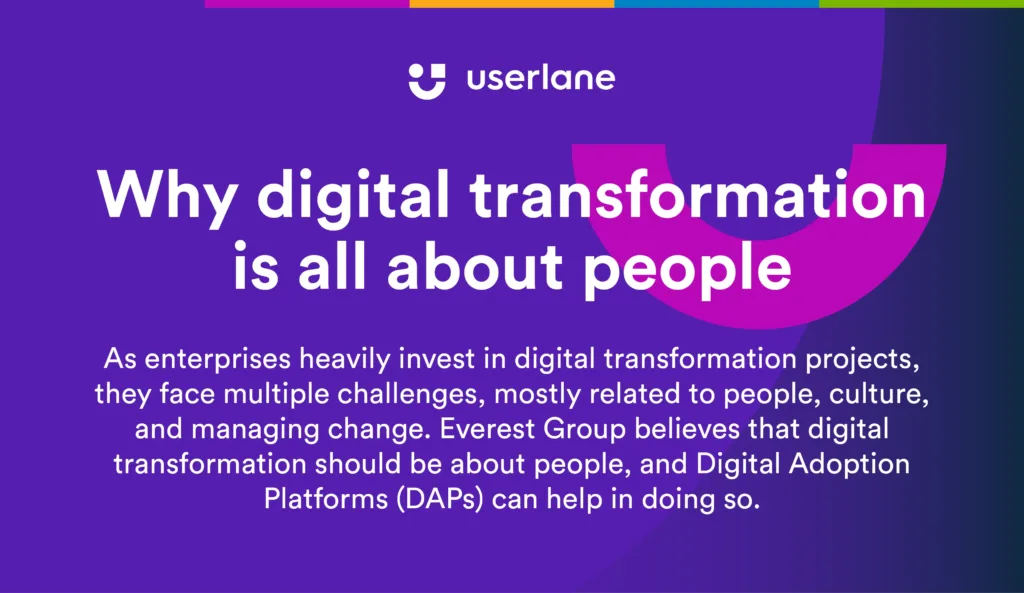 userlane

Why digital transformation is all about people

As enterprises heavily invest in digital transformation projects, they face multiple challenges, mostly related to people, culture, and managing change. Everest Group believes that digital transformation should be about people, and Digital Adoption Platforms (DAPs) can help in doing so.